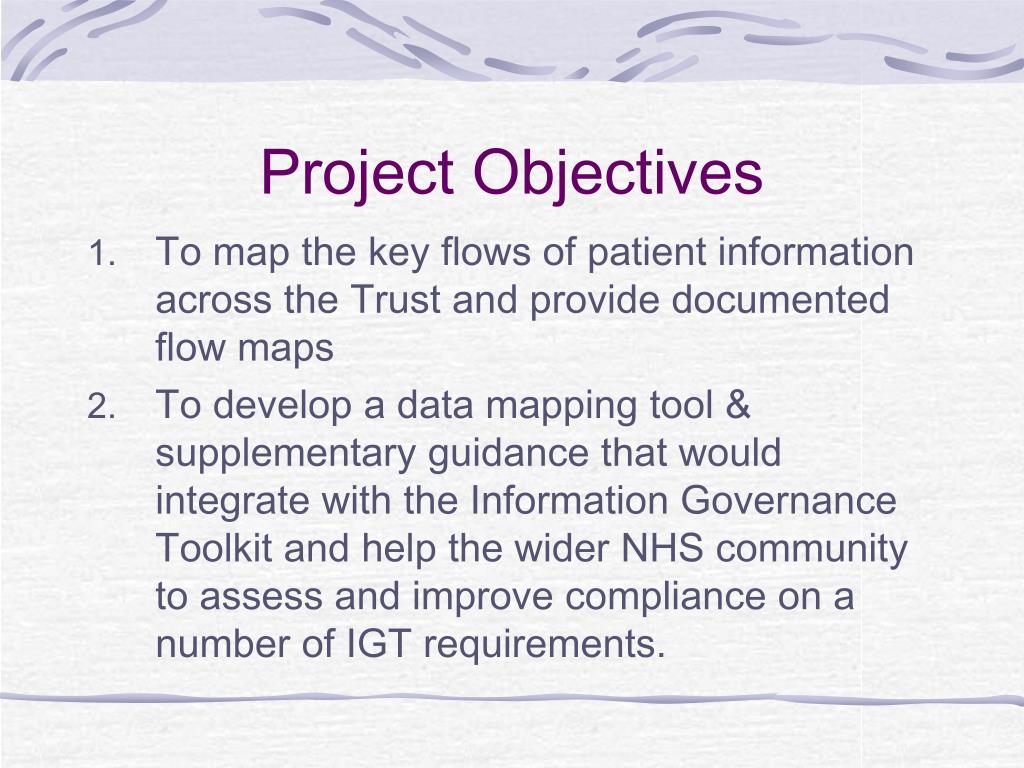 Project Objectives

1. To map the key flows of patient information across the Trust and provide documented flow maps

2. To develop a data mapping tool & supplementary guidance that would integrate with the Information Governance Toolkit and help the wider NHS community to assess and improve compliance on a number of IGT requirements.